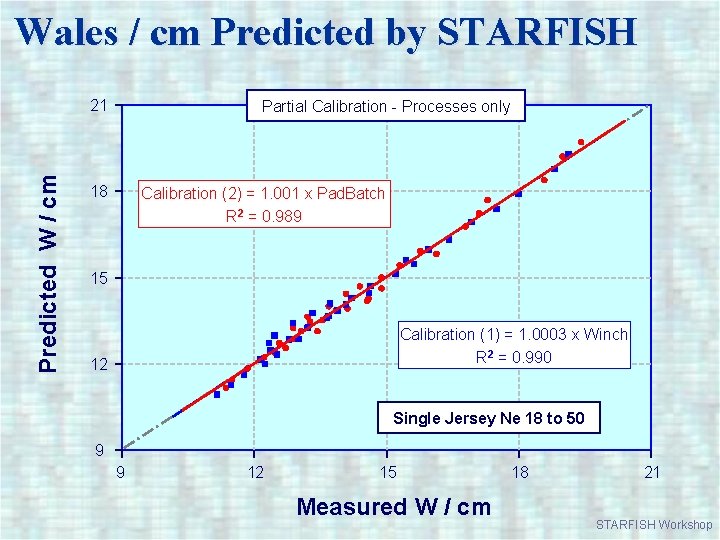 Wales / cm Predicted by STARFISH

Partial Calibration - Processes only

Calibration (2) = 1.001 x PadBatch
$R^2$ = 0.989

Calibration (1) = 1.0003 x Winch
$R^2$ = 0.990

Single Jersey Ne 18 to 50

Predicted W / cm

21
18
15
12
9

9
12
15
18
21

Measured W / cm

STARFISH Workshop